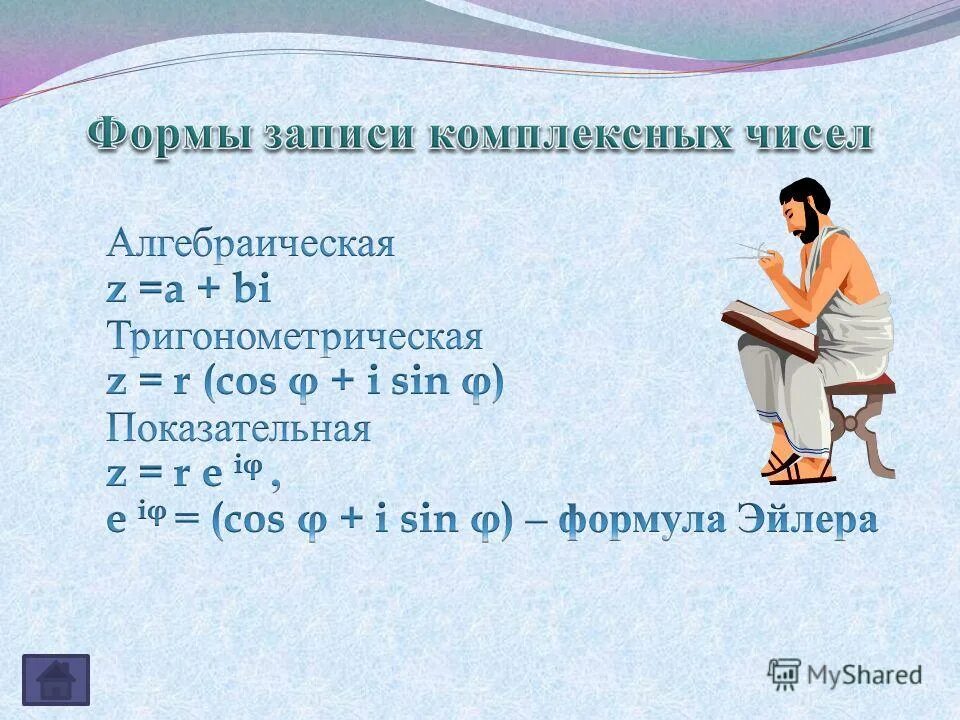 Формы записи комплексных чисел

Алгебраическая
$z = a + bi$
Тригонометрическая
$z = r (\cos \varphi + i \sin \varphi)$
Показательная
$z = r e^{i\varphi}$,
$e^{i\varphi} = (\cos \varphi + i \sin \varphi)$ – формула Эйлера

MyShared